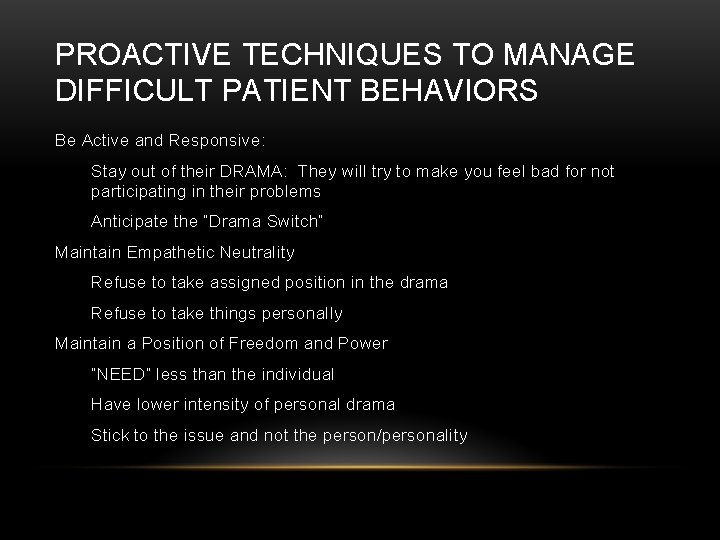 PROACTIVE TECHNIQUES TO MANAGE DIFFICULT PATIENT BEHAVIORS

Be Active and Responsive:

Stay out of their DRAMA: They will try to make you feel bad for not participating in their problems

Anticipate the "Drama Switch"

Maintain Empathetic Neutrality

Refuse to take assigned position in the drama

Refuse to take things personally

Maintain a Position of Freedom and Power

"NEED" less than the individual

Have lower intensity of personal drama

Stick to the issue and not the person/personality